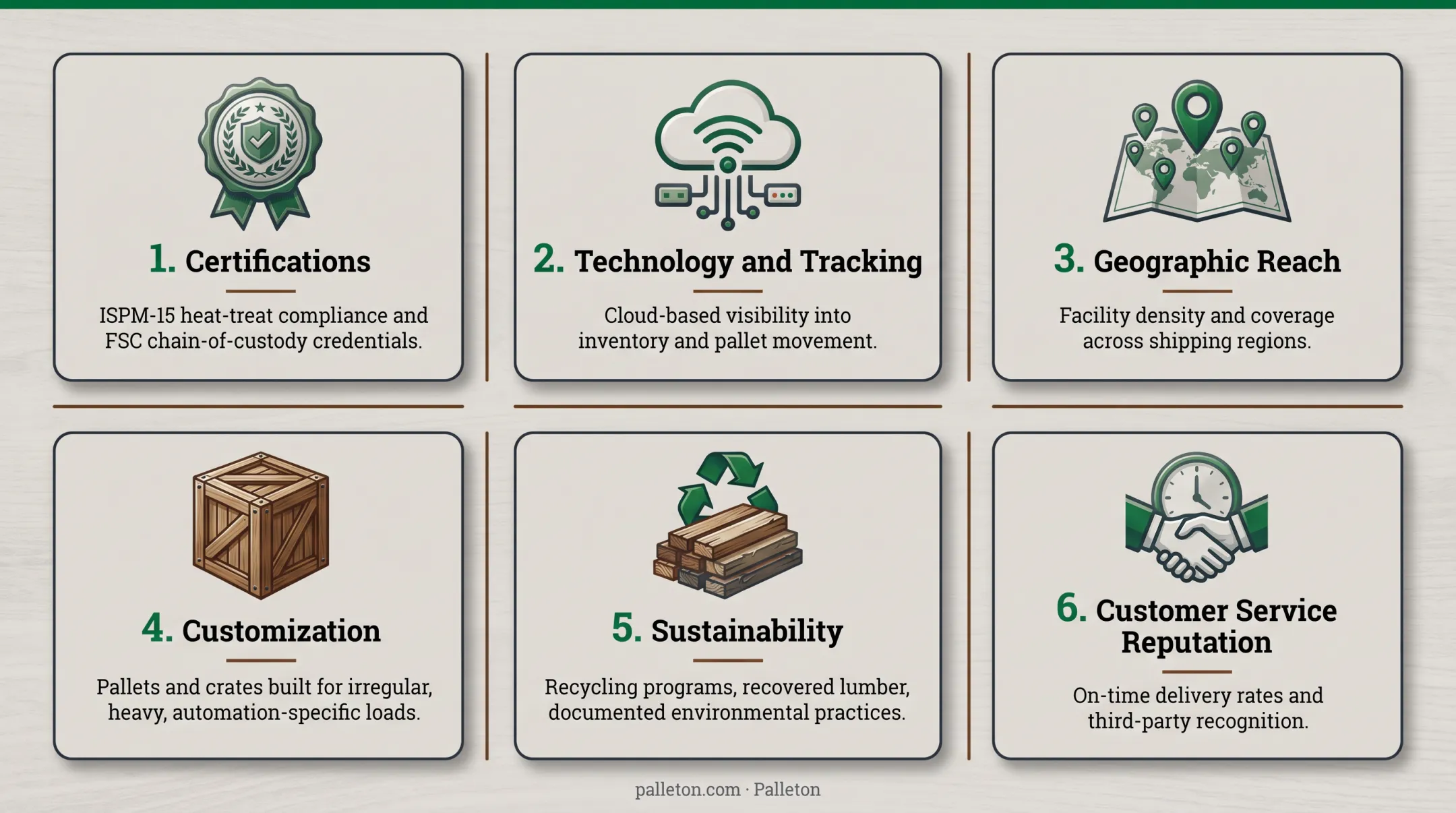 1. Certifications

ISPM-15 heat-treat compliance and FSC chain-of-custody credentials.

2. Technology and Tracking

Cloud-based visibility into inventory and pallet movement.

3. Geographic Reach

Facility density and coverage across shipping regions.

4. Customization

Pallets and crates built for irregular, heavy, automation-specific loads.

5. Sustainability

Recycling programs, recovered lumber, documented environmental practices.

6. Customer Service Reputation

On-time delivery rates and third-party recognition.

palleton.com · Palleton